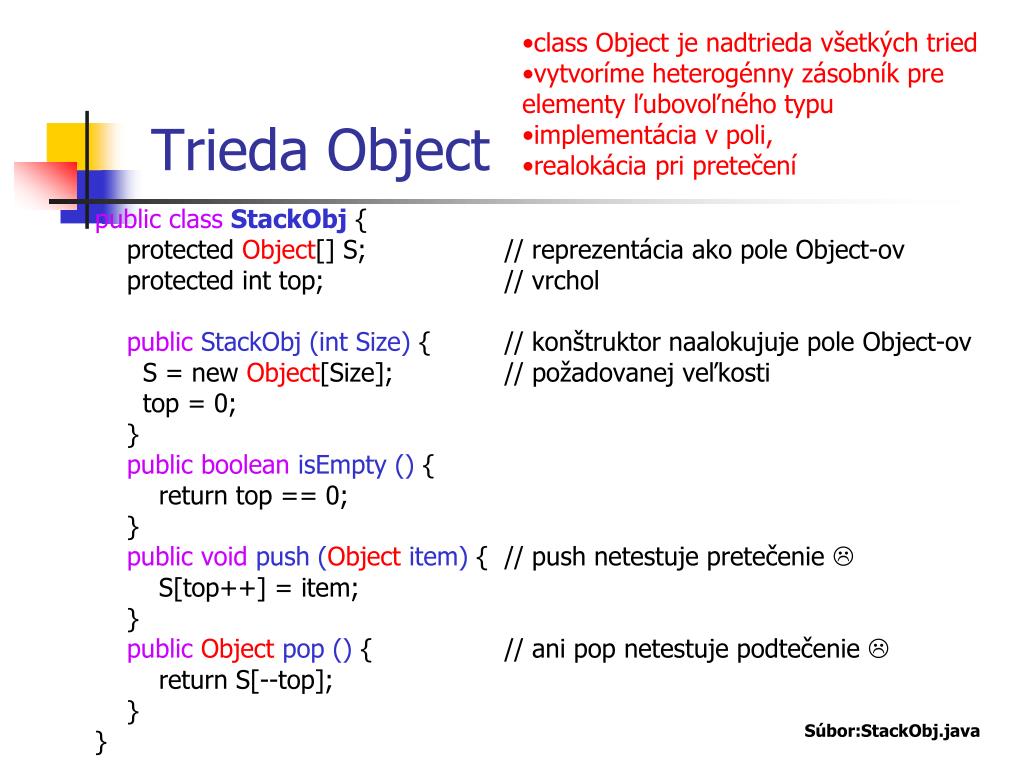 Trieda Object

•class Object je nadtrieda všetkých tried
•vytvoríme heterogénny zásobník pre elementy ľubovoľného typu
•implementácia v poli,
•realokácia pri pretečení

public class StackObj {
protected Object[] S; // reprezentácia ako pole Object-ov
protected int top; // vrchol

public StackObj (int Size) { // konštruktor naalokujuje pole Object-ov
S = new Object[Size]; // požadovanej veľkosti
top = 0;
}
public boolean isEmpty () {
return top == 0;
}
public void push (Object item) { // push netestuje pretečenie ☹
S[top++] = item;
}
public Object pop () { // ani pop netestuje podtečenie ☹
return S[--top];
}
}

Súbor:StackObj.java